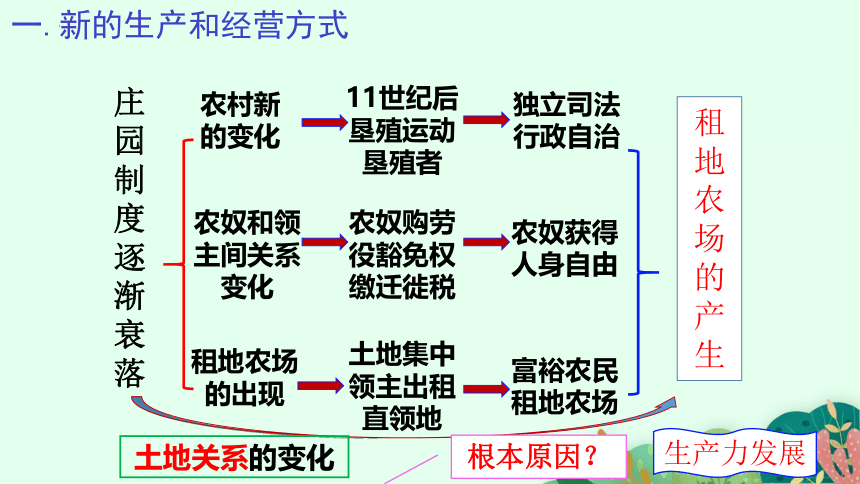 一. 新的生产和经营方式

庄园制度逐渐衰落

农村新的变化

11世纪后垦殖运动垦殖者

独立司法行政自治

农奴和领主间关系变化

农奴购劳役豁免权缴迁徙税

农奴获得人身自由

租地农场的出现

土地集中领主出租直领地

富裕农民租地农场

租地农场的产生

土地关系的变化

根本原因？

生产力发展